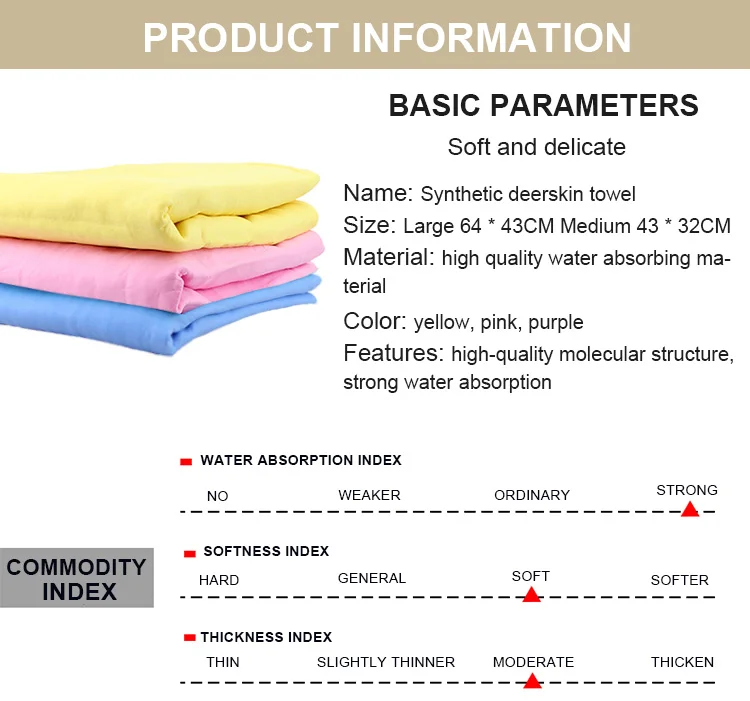 PRODUCT INFORMATION

BASIC PARAMETERS

Soft and delicate

Name: Synthetic deerskin towel

Size: Large 64 * 43CM Medium 43 * 32CM

Material: high quality water absorbing material

Color: yellow, pink, purple

Features: high-quality molecular structure, strong water absorption

COMMODITY INDEX

WATER ABSORPTION INDEX

NO WEAKER ORDINARY STRONG

SOFTNESS INDEX

HARD GENERAL SOFT SOFTER

THICKNESS INDEX

THIN SLIGHTLY THINNER MODERATE THICKEN